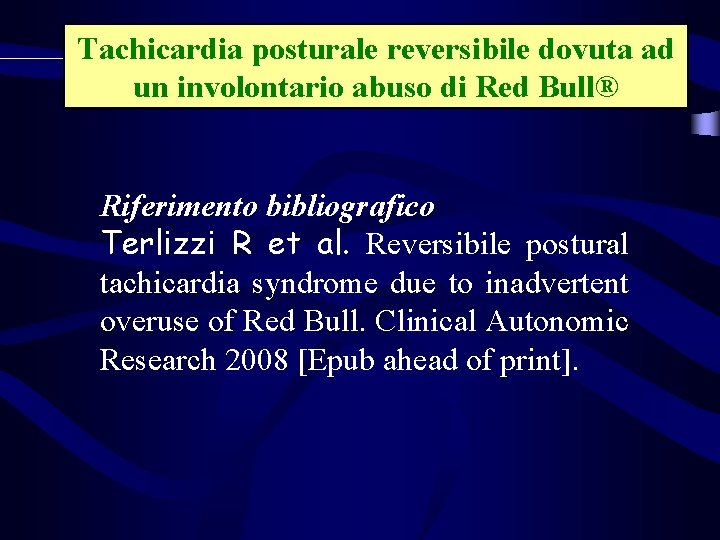 Tachicardia posturale reversibile dovuta ad un involontario abuso di Red Bull®

Riferimento bibliografico
Terlizzi R et al. Reversibile postural tachicardia syndrome due to inadvertent overuse of Red Bull. Clinical Autonomic Research 2008 [Epub ahead of print].